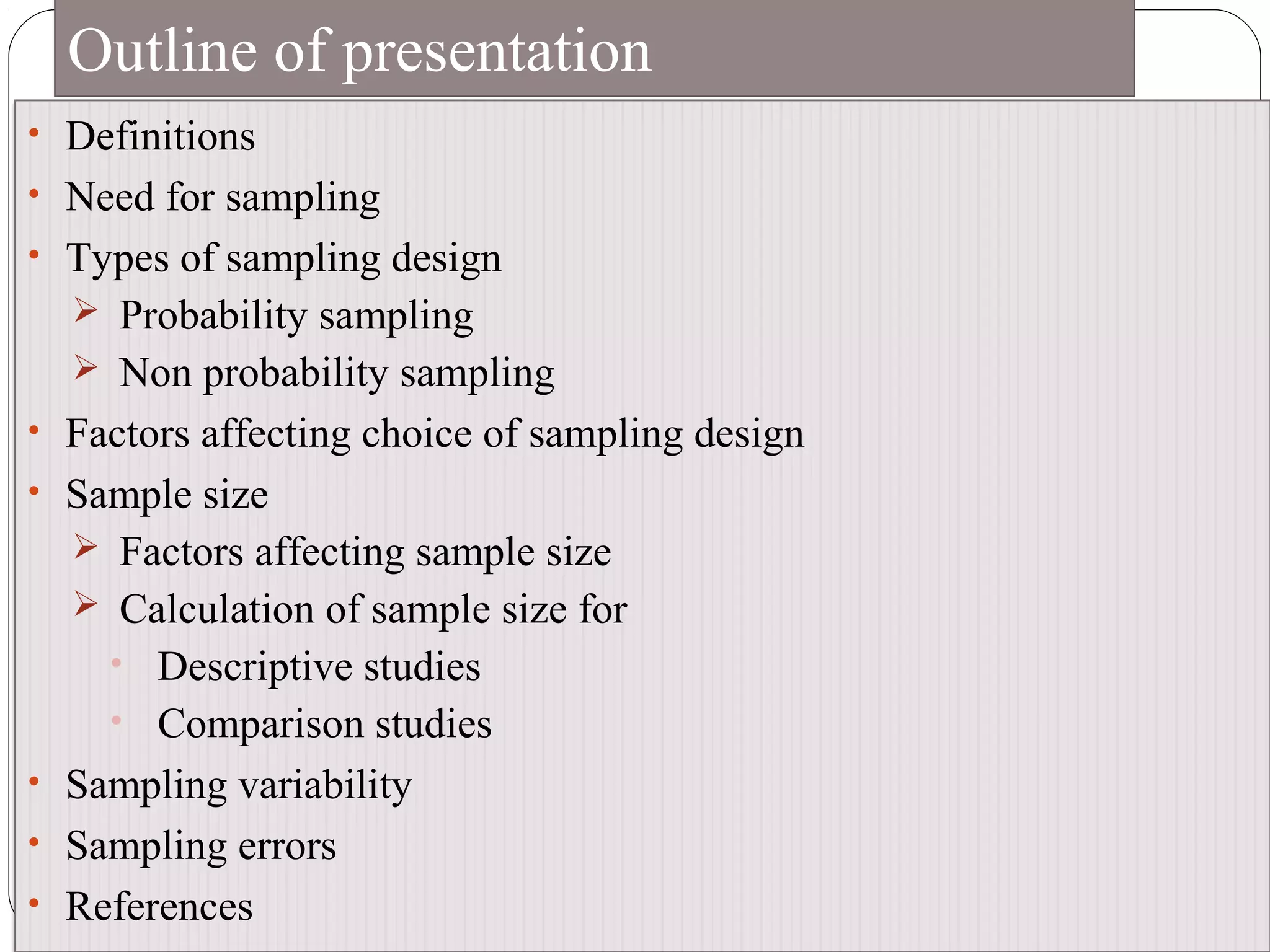 Outline of presentation

• Definitions
• Need for sampling
• Types of sampling design
➢ Probability sampling
➢ Non probability sampling
• Factors affecting choice of sampling design
• Sample size
➢ Factors affecting sample size
➢ Calculation of sample size for
• Descriptive studies
• Comparison studies
• Sampling variability
• Sampling errors
• References